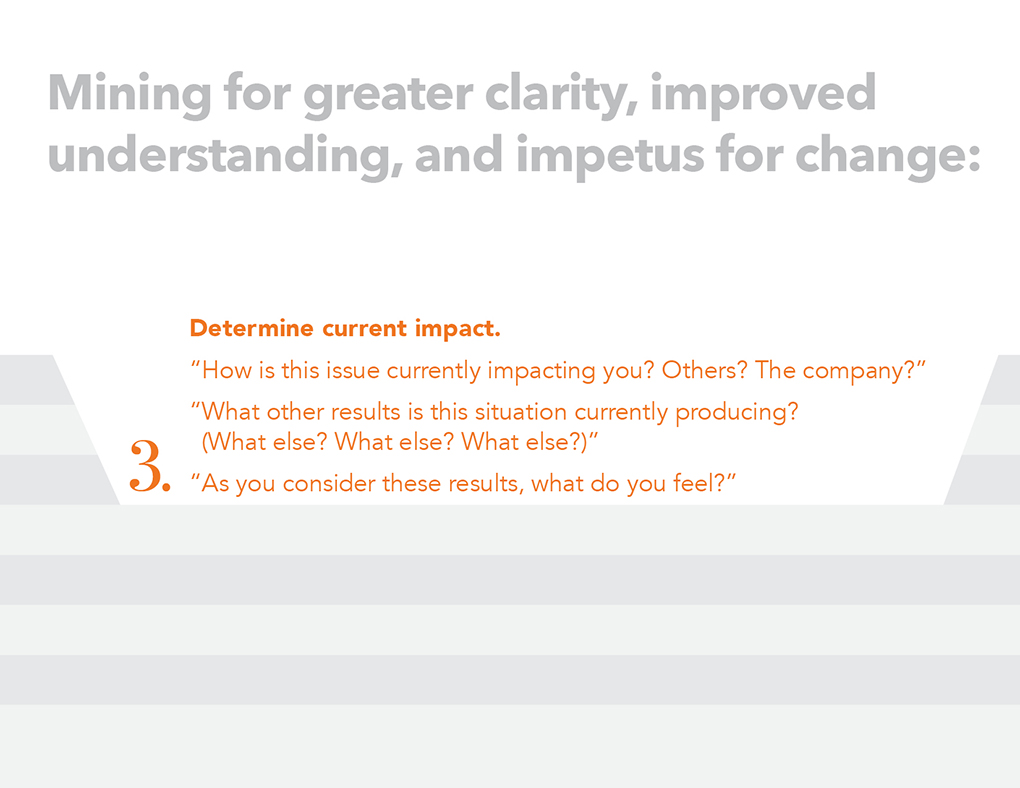 Mining for greater clarity, improved understanding, and impetus for change:

3.

Determine current impact.

“How is this issue currently impacting you? Others? The company?”

“What other results is this situation currently producing? (What else? What else? What else?)”

“As you consider these results, what do you feel?”